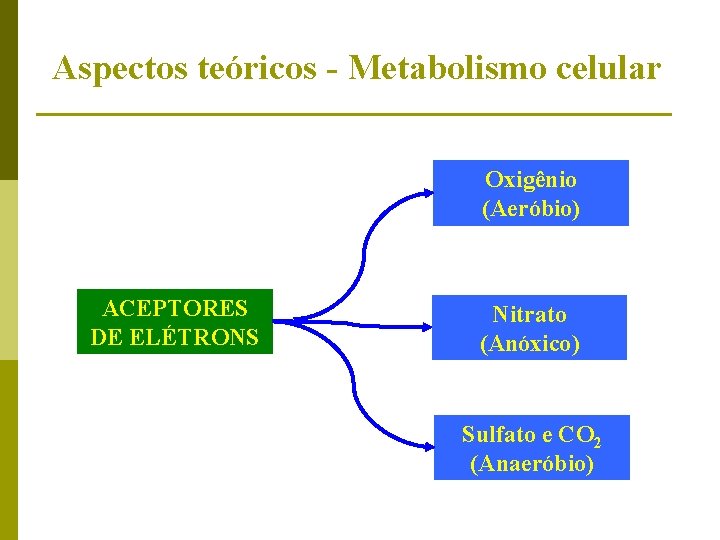 Aspectos teóricos - Metabolismo celular

ACEPTORES DE ELÉTRONS

Oxigênio (Aeróbio)

Nitrato (Anóxico)

Sulfato e $CO_2$ (Anaeróbio)